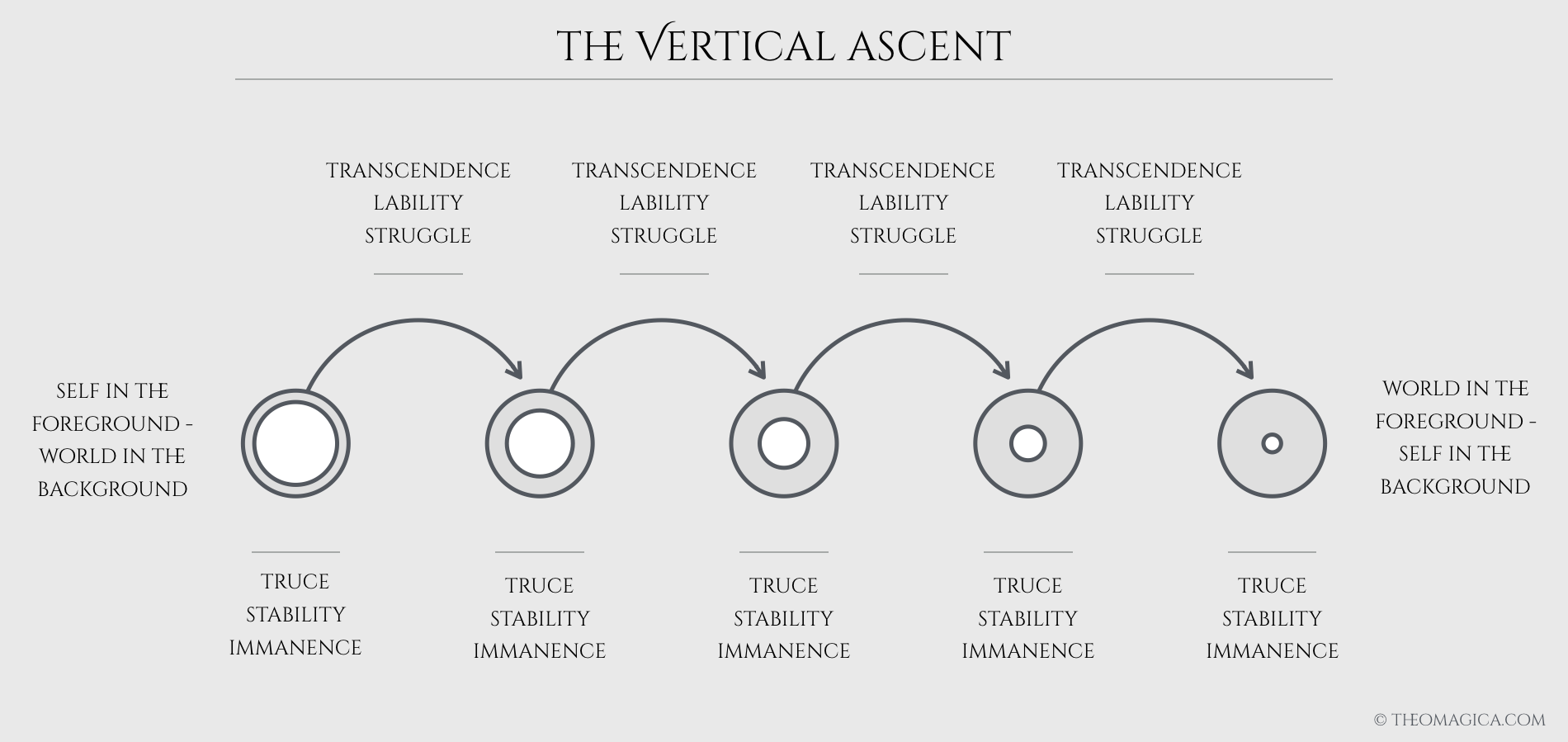 THE VERTICAL ASCENT

TRANSCENDENCE
LABILITY
STRUGGLE

TRANSCENDENCE
LABILITY
STRUGGLE

TRANSCENDENCE
LABILITY
STRUGGLE

TRANSCENDENCE
LABILITY
STRUGGLE

SELF IN THE FOREGROUND - WORLD IN THE BACKGROUND

WORLD IN THE FOREGROUND - SELF IN THE BACKGROUND

TRUCE
STABILITY
IMMANENCE

TRUCE
STABILITY
IMMANENCE

TRUCE
STABILITY
IMMANENCE

TRUCE
STABILITY
IMMANENCE

TRUCE
STABILITY
IMMANENCE

© THEOMAGICA.COM